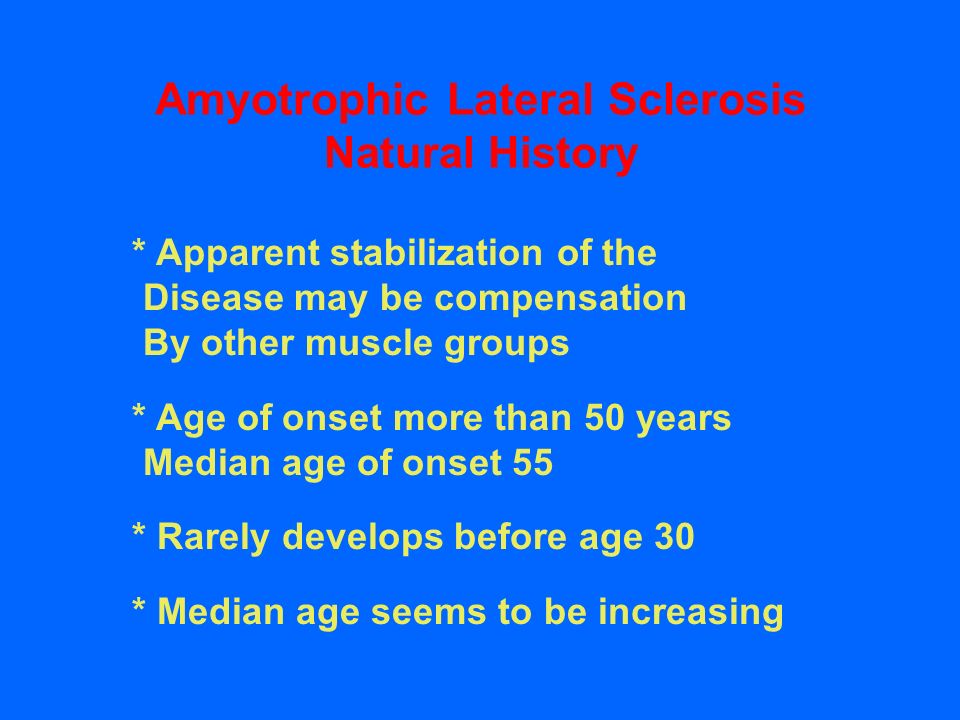 Amyotrophic Lateral Sclerosis
Natural History

* Apparent stabilization of the Disease may be compensation By other muscle groups

* Age of onset more than 50 years
Median age of onset 55

* Rarely develops before age 30

* Median age seems to be increasing